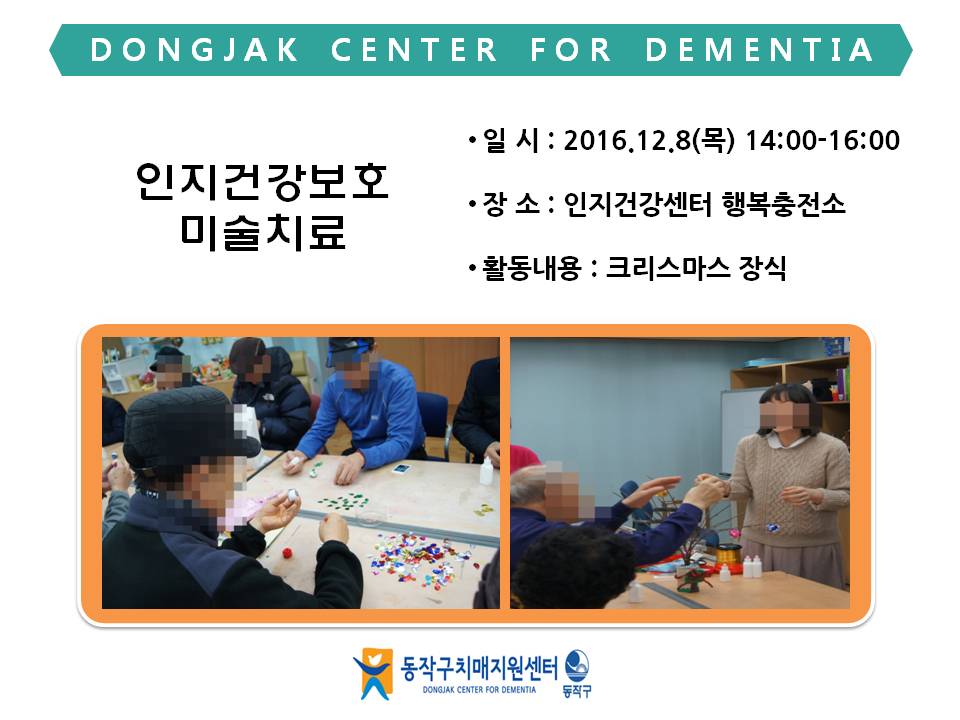 DONGJAK CENTER FOR DEMENTIA

인지건강보호
미술치료

• 일 시 : 2016.12.8(목) 14:00-16:00

• 장 소 : 인지건강센터 행복충전소

• 활동내용 : 크리스마스 장식

동작구치매지원센터
DONGJAK CENTER FOR DEMENTIA
동작구